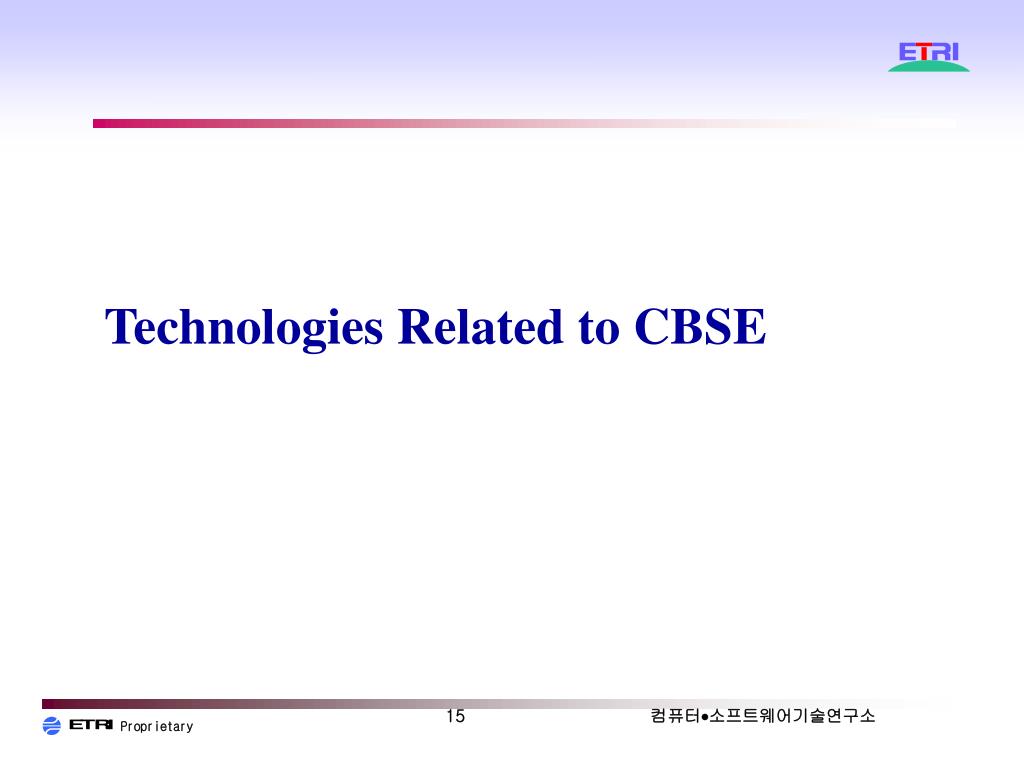 ETRI

Technologies Related to CBSE

ETRI Proprietary

15

컴퓨터•소프트웨어기술연구소